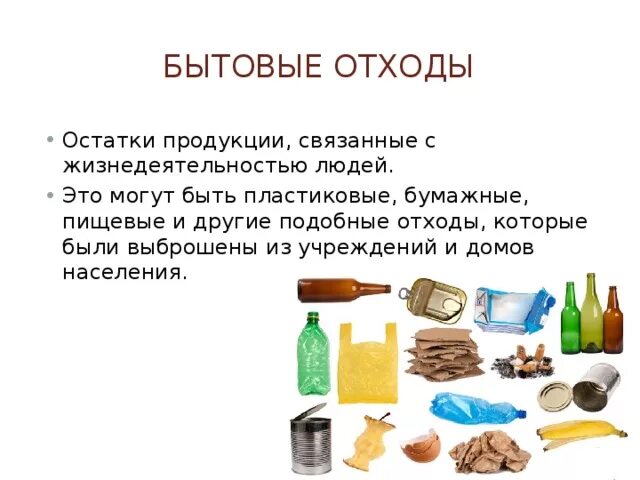 БЫТОВЫЕ ОТХОДЫ

• Остатки продукции, связанные с жизнедеятельностью людей.

• Это могут быть пластиковые, бумажные, пищевые и другие подобные отходы, которые были выброшены из учреждений и домов населения.